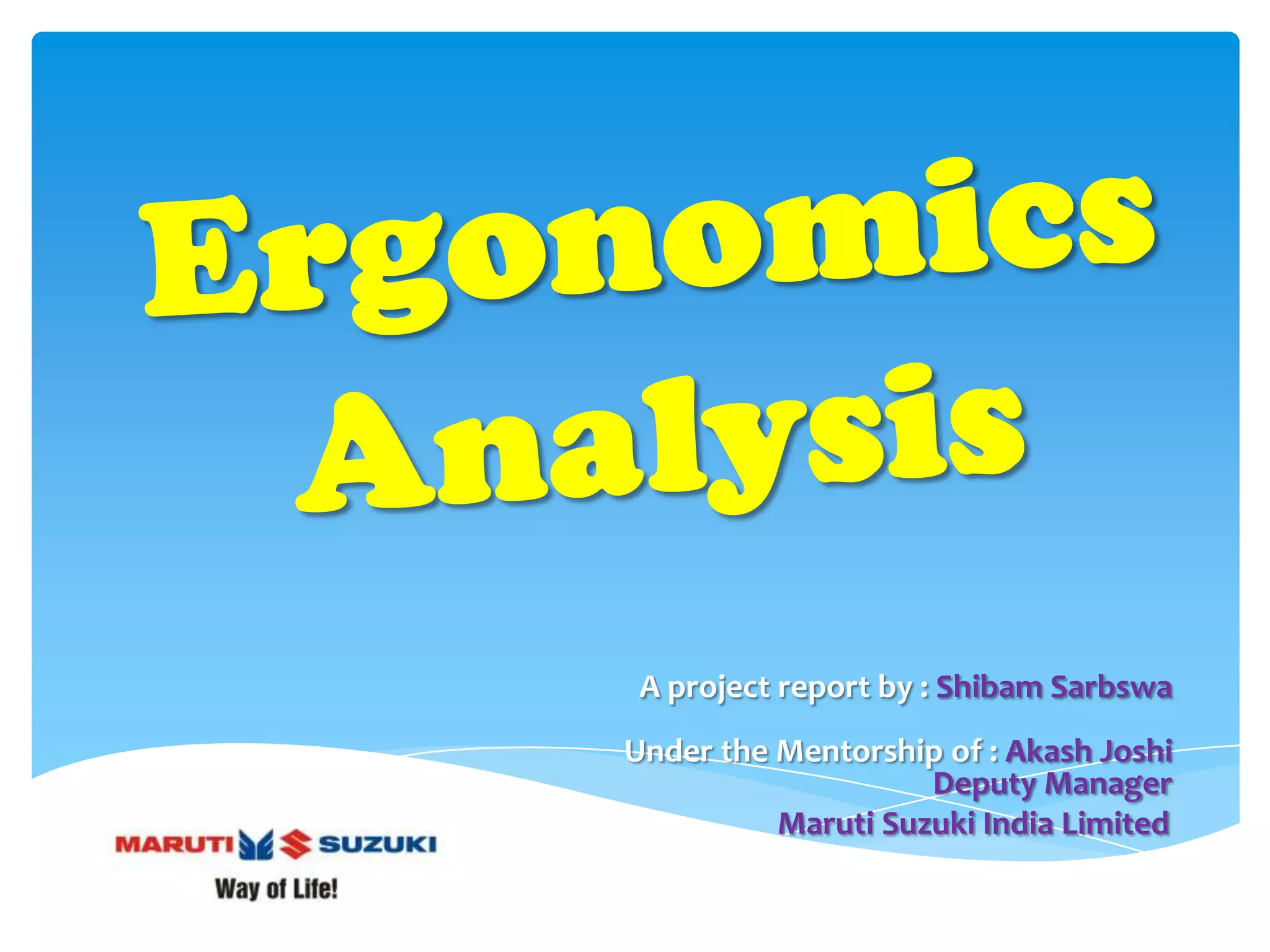 Ergonomics Analysis

A project report by : Shibam Sarbswa

Under the Mentorship of : Akash Joshi
Deputy Manager
Maruti Suzuki India Limited

MARUTI SUZUKI
Way of Life!